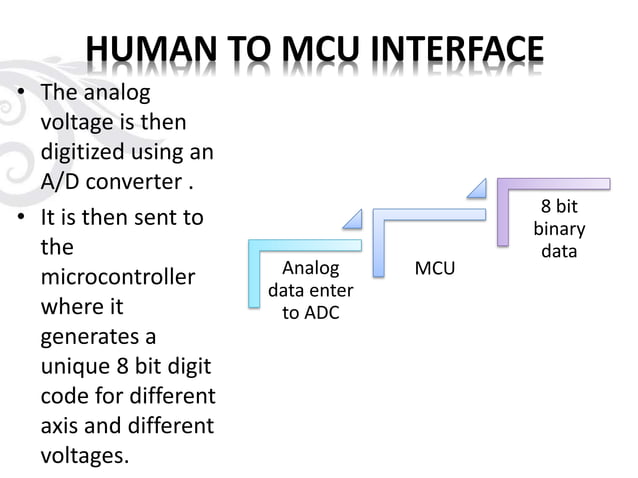 HUMAN TO MCU INTERFACE

• The analog voltage is then digitized using an A/D converter .

• It is then sent to the microcontroller where it generates a unique 8 bit digit code for different axis and different voltages.

Analog data enter to ADC

MCU

8 bit binary data